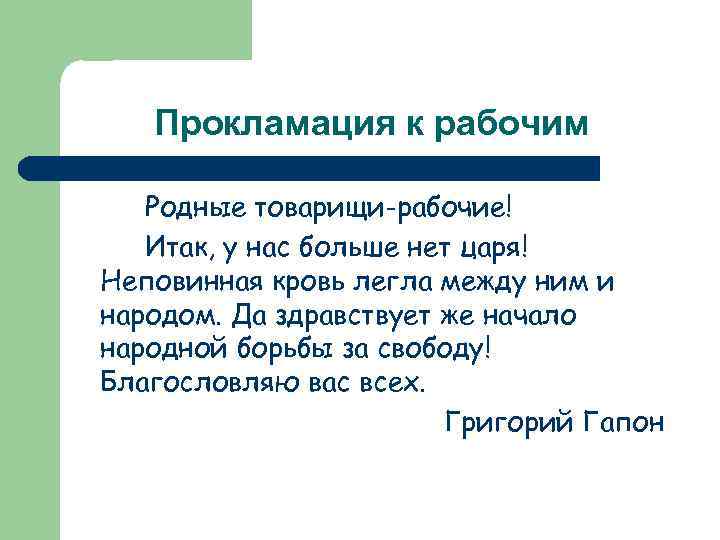 Прокламация к рабочим

Родные товарищи-рабочие!

Итак, у нас больше нет царя! Неповинная кровь легла между ним и народом. Да здравствует же начало народной борьбы за свободу! Благословляю вас всех.

Григорий Гапон